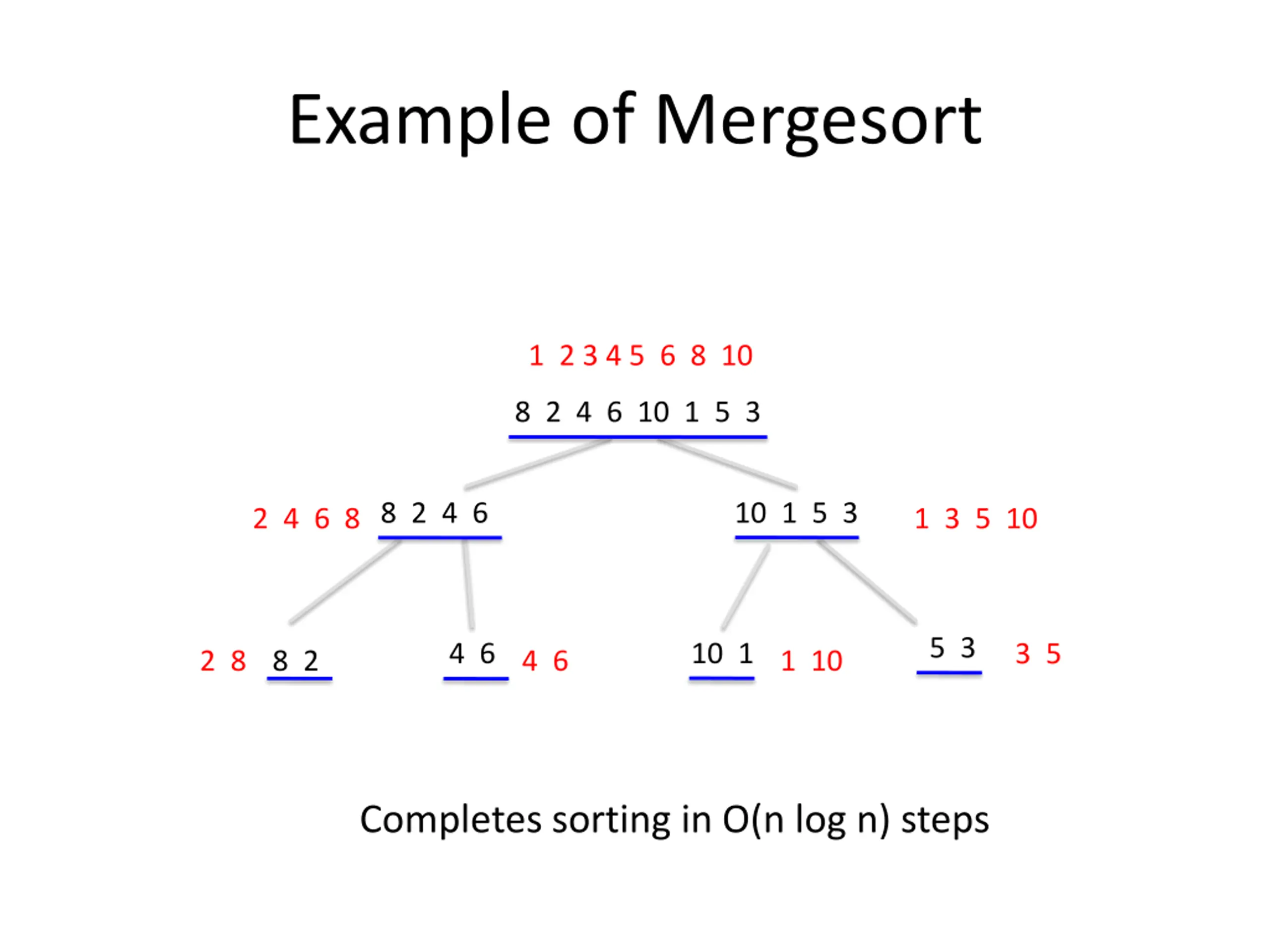 Example of Mergesort

1 2 3 4 5 6 8 10

8 2 4 6 10 1 5 3

2 4 6 8 8 2 4 6

10 1 5 3 1 3 5 10

2 8 8 2

4 6 4 6

10 1 1 10

5 3 3 5

Completes sorting in O(n log n) steps